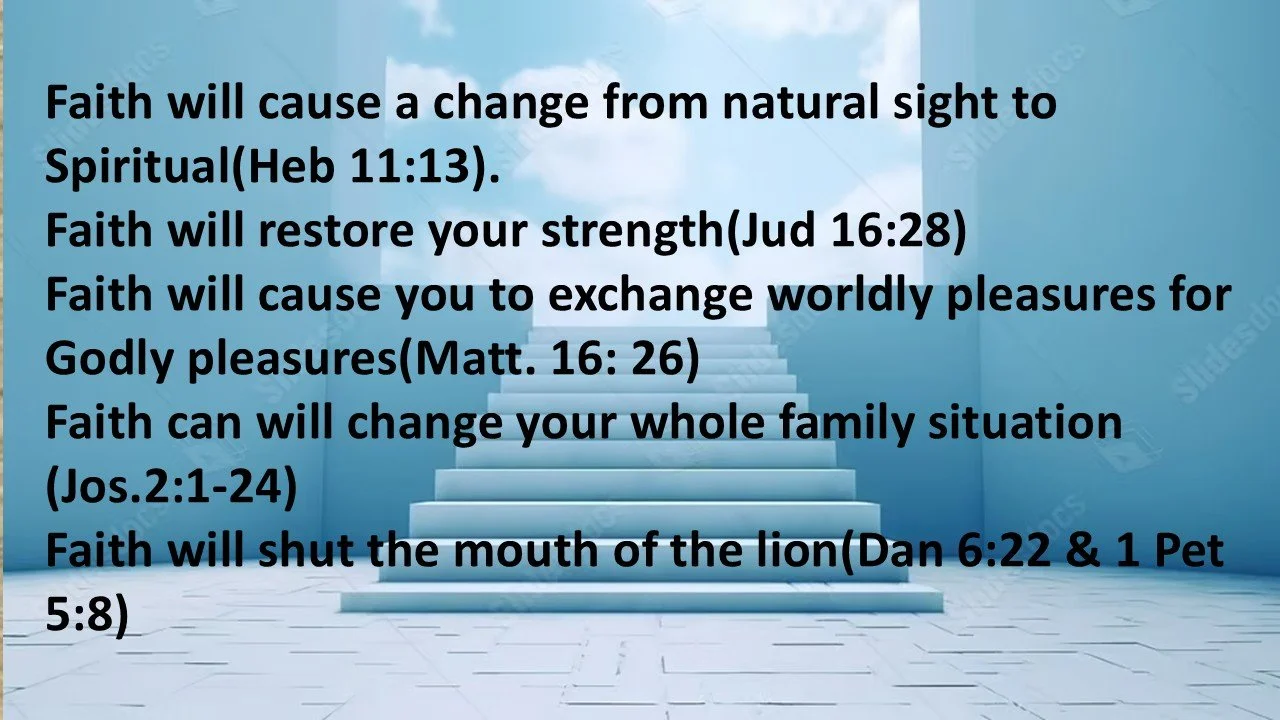 Faith will cause a change from natural sight to Spiritual(Heb 11:13).
Faith will restore your strength(Jud 16:28)
Faith will cause you to exchange worldly pleasures for Godly pleasures(Matt. 16: 26)
Faith can will change your whole family situation (Jos.2:1-24)
Faith will shut the mouth of the lion(Dan 6:22 & 1 Pet 5:8)